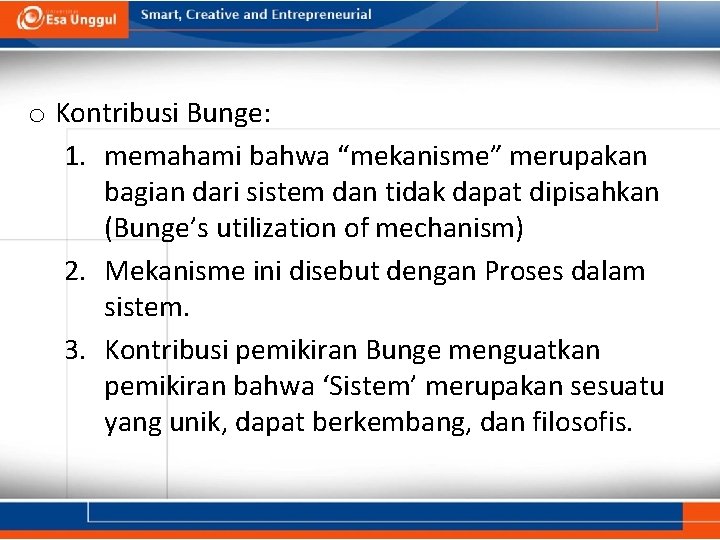 Esa Unggul

Smart, Creative and Entrepreneurial

o Kontribusi Bunge:

1. memahami bahwa “mekanisme” merupakan bagian dari sistem dan tidak dapat dipisahkan (Bunge’s utilization of mechanism)

2. Mekanisme ini disebut dengan Proses dalam sistem.

3. Kontribusi pemikiran Bunge menguatkan pemikiran bahwa ‘Sistem’ merupakan sesuatu yang unik, dapat berkembang, dan filosofis.